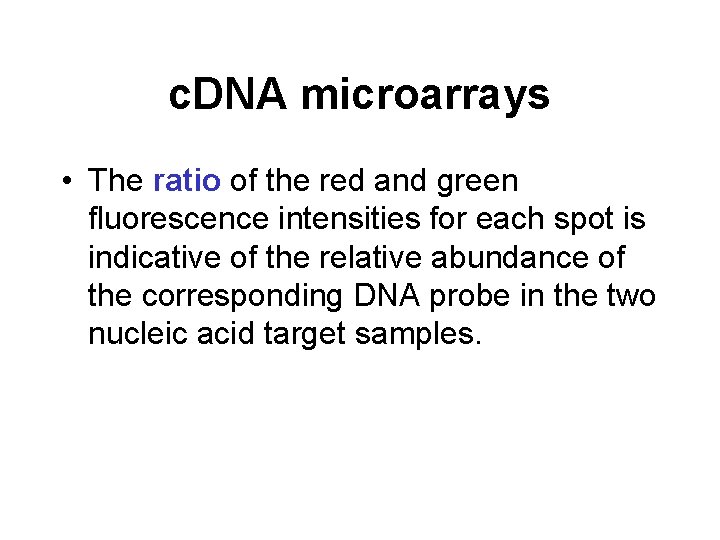 cDNA microarrays

• The ratio of the red and green fluorescence intensities for each spot is indicative of the relative abundance of the corresponding DNA probe in the two nucleic acid target samples.